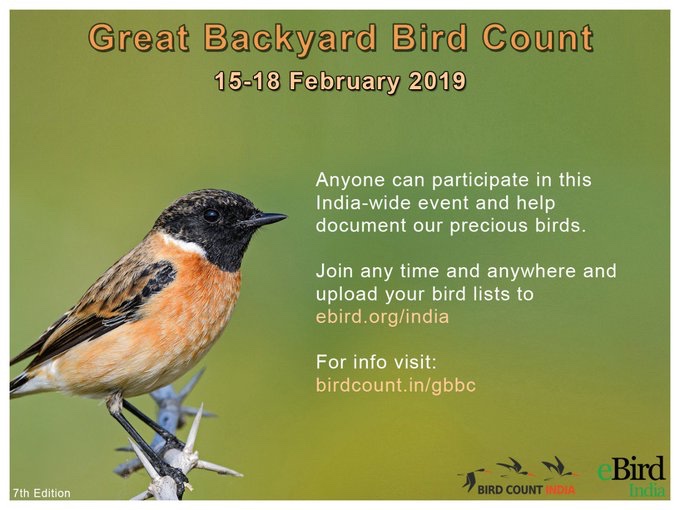 Great Backyard Bird Count

15-18 February 2019

Anyone can participate in this India-wide event and help document our precious birds.

Join any time and anywhere and upload your bird lists to ebird.org/india

For info visit: birdcount.in/gbbc

7th Edition

BIRD COUNT INDIA

eBird India